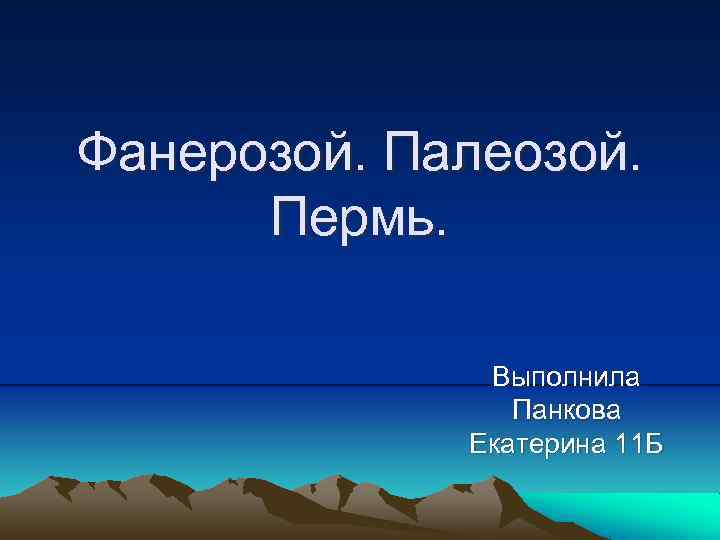 Фанерозой. Палеозой. Пермь.

Выполнила
Панкова
Екатерина 11Б